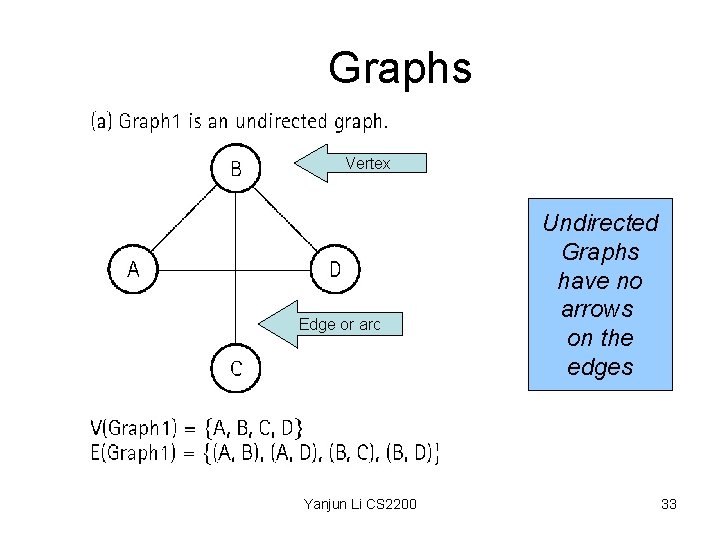 Graphs

(a) Graph1 is an undirected graph.

B

Vertex

A

D

Edge or arc

C

Undirected Graphs have no arrows on the edges

V(Graph1) = {A, B, C, D}
E(Graph1) = {(A, B), (A, D), (B, C), (B, D)}

Yanjun Li CS2200

33